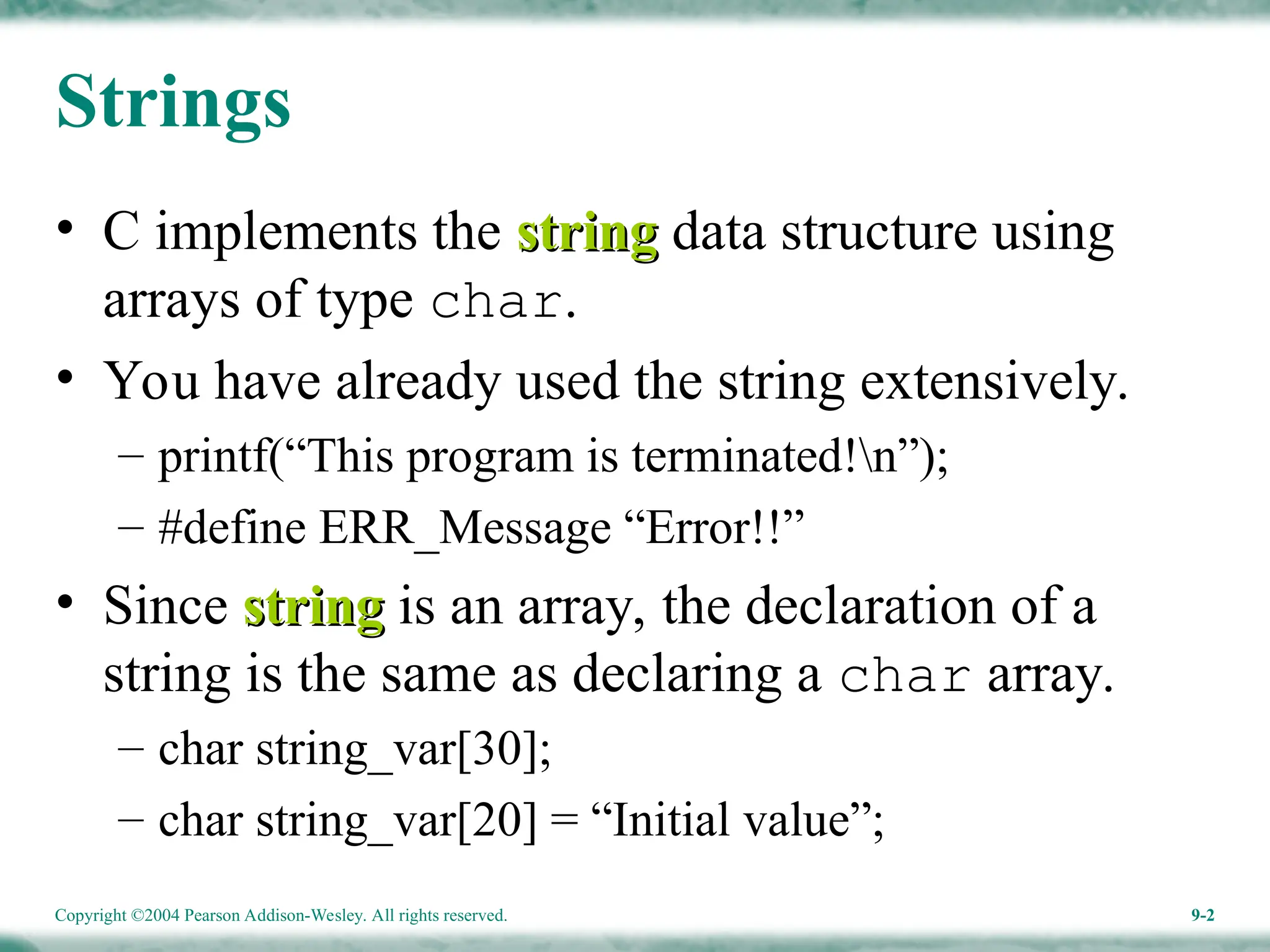 Strings

• C implements the string data structure using arrays of type char.
• You have already used the string extensively.
 – printf(“This program is terminated!\n”);
 – #define ERR_Message “Error!!”
• Since string is an array, the declaration of a string is the same as declaring a char array.
 – char string_var[30];
 – char string_var[20] = “Initial value”;

Copyright ©2004 Pearson Addison-Wesley. All rights reserved.

9-2